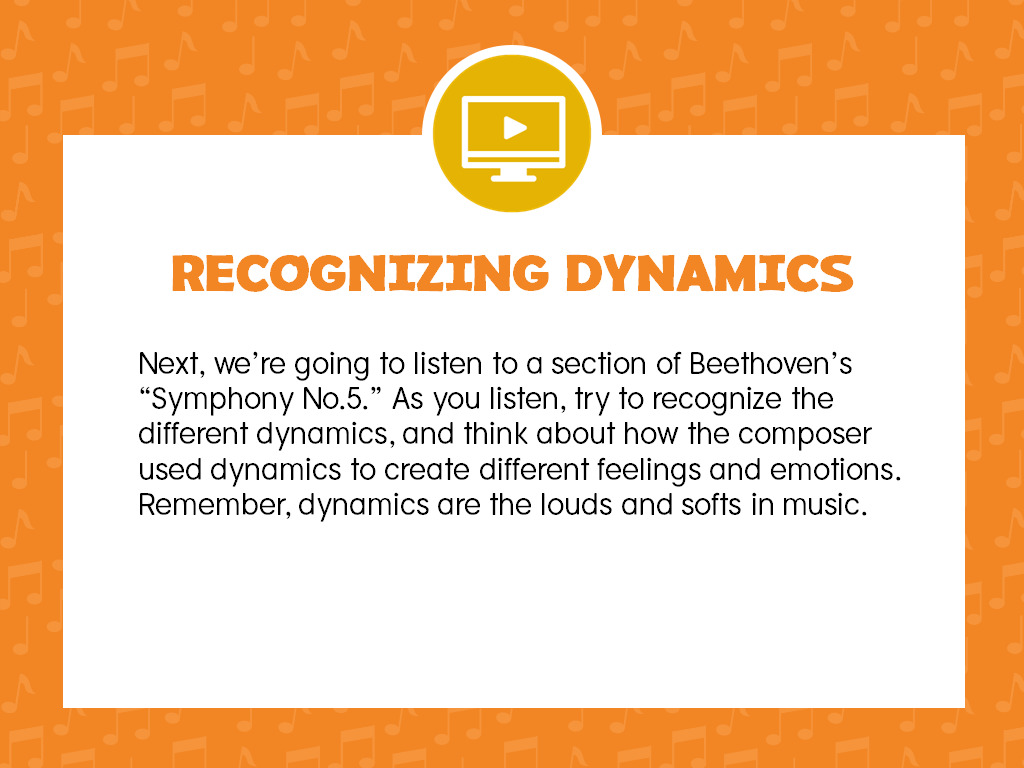 RECOGNIZING DYNAMICS

Next, we're going to listen to a section of Beethoven's "Symphony No.5." As you listen, try to recognize the different dynamics, and think about how the composer used dynamics to create different feelings and emotions. Remember, dynamics are the louds and softs in music.